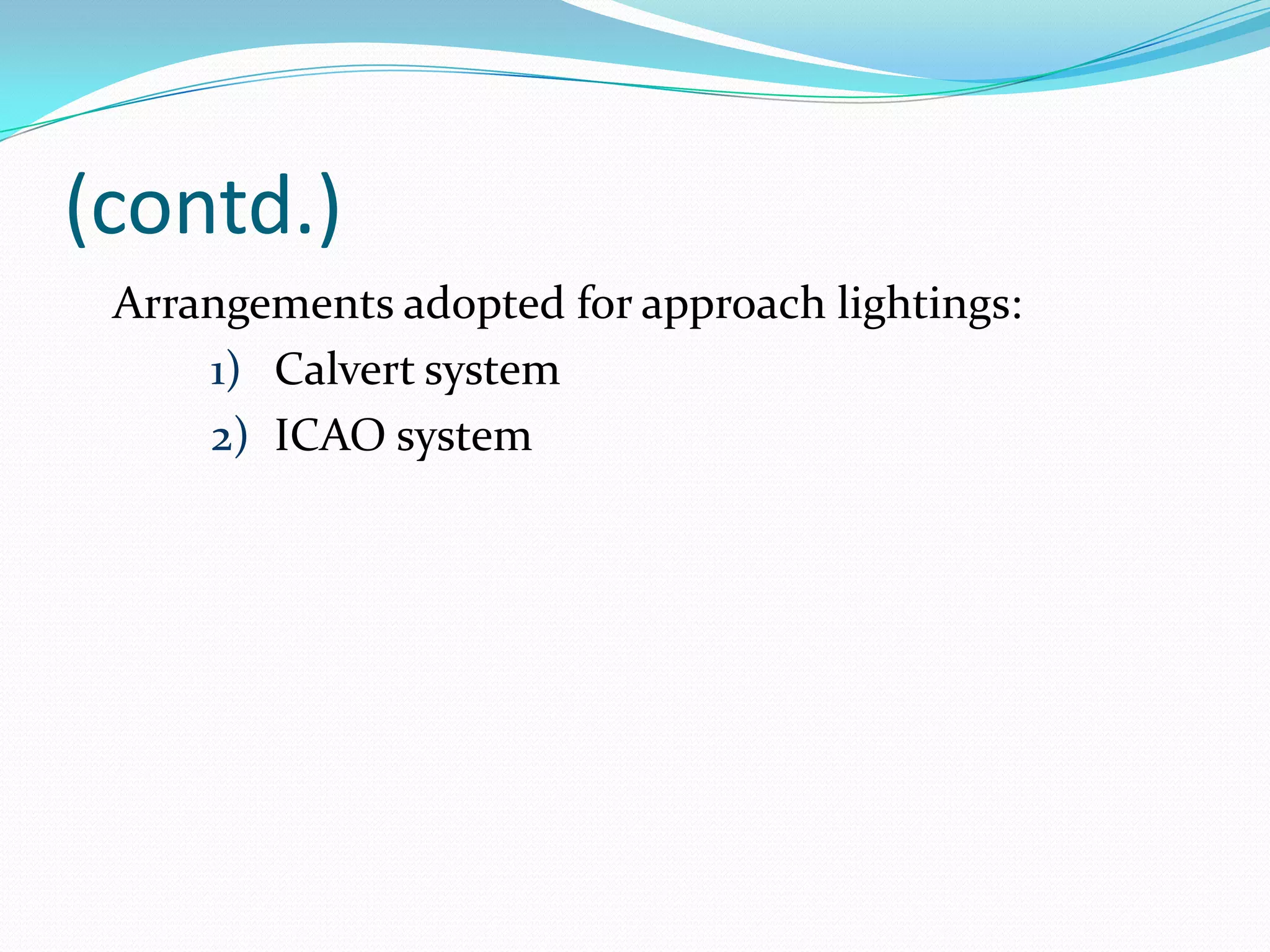 (contd.)

Arrangements adopted for approach lightings:

1) Calvert system
2) ICAO system